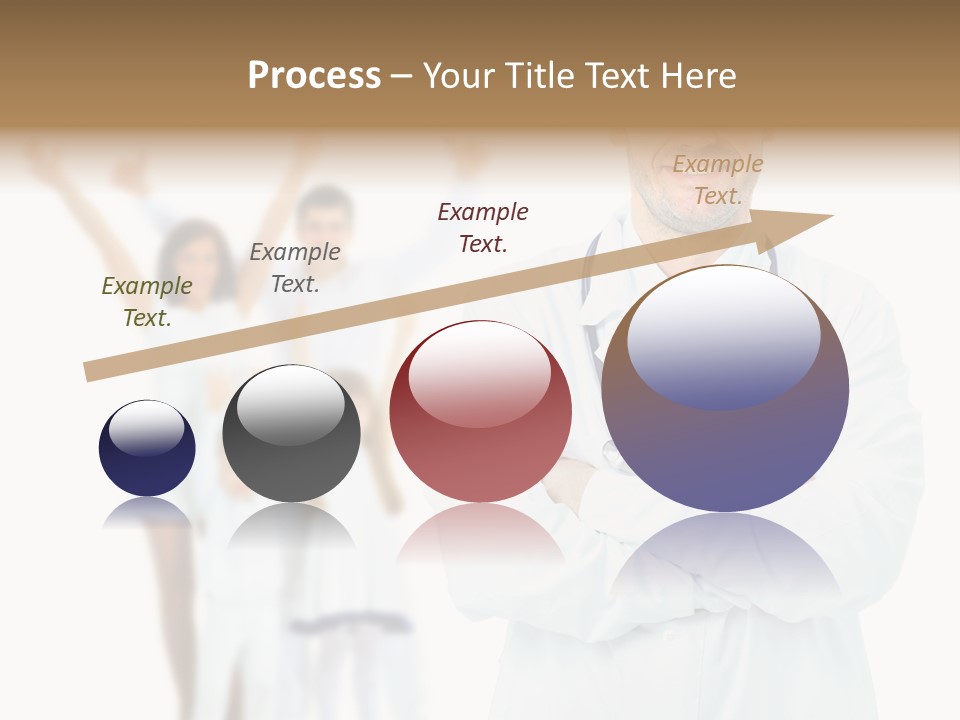 Process – Your Title Text Here

Example Text.

Example Text.

Example Text.

Example Text.